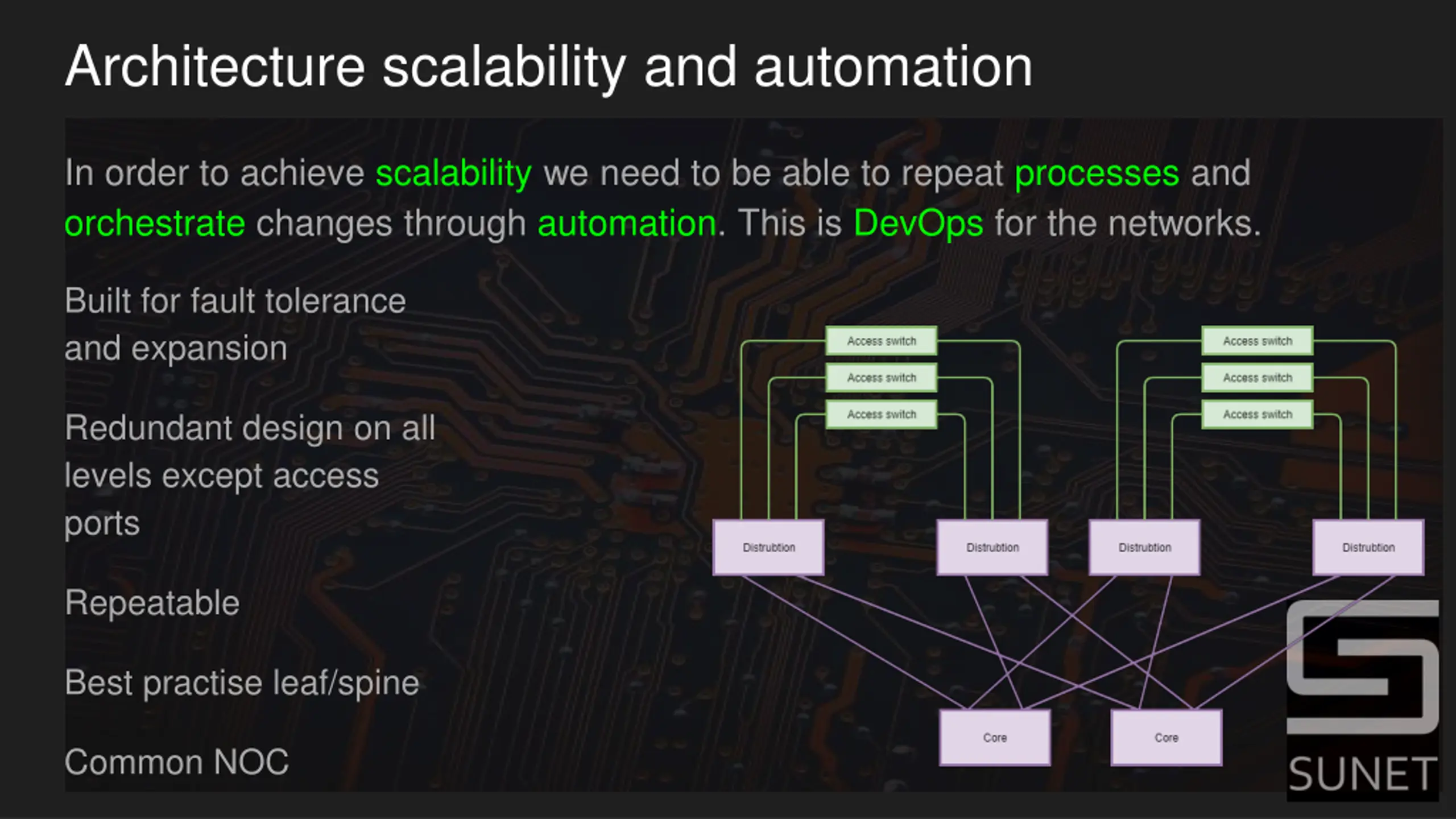 Architecture scalability and automation

In order to achieve scalability we need to be able to repeat processes and orchestrate changes through automation. This is DevOps for the networks.

Built for fault tolerance and expansion

Redundant design on all levels except access ports

Repeatable

Best practise leaf/spine

Common NOC

Access switch
Access switch
Access switch
Access switch
Access switch
Access switch
Distrubtion
Distrubtion
Distrubtion
Distrubtion
Core
Core

SUNET